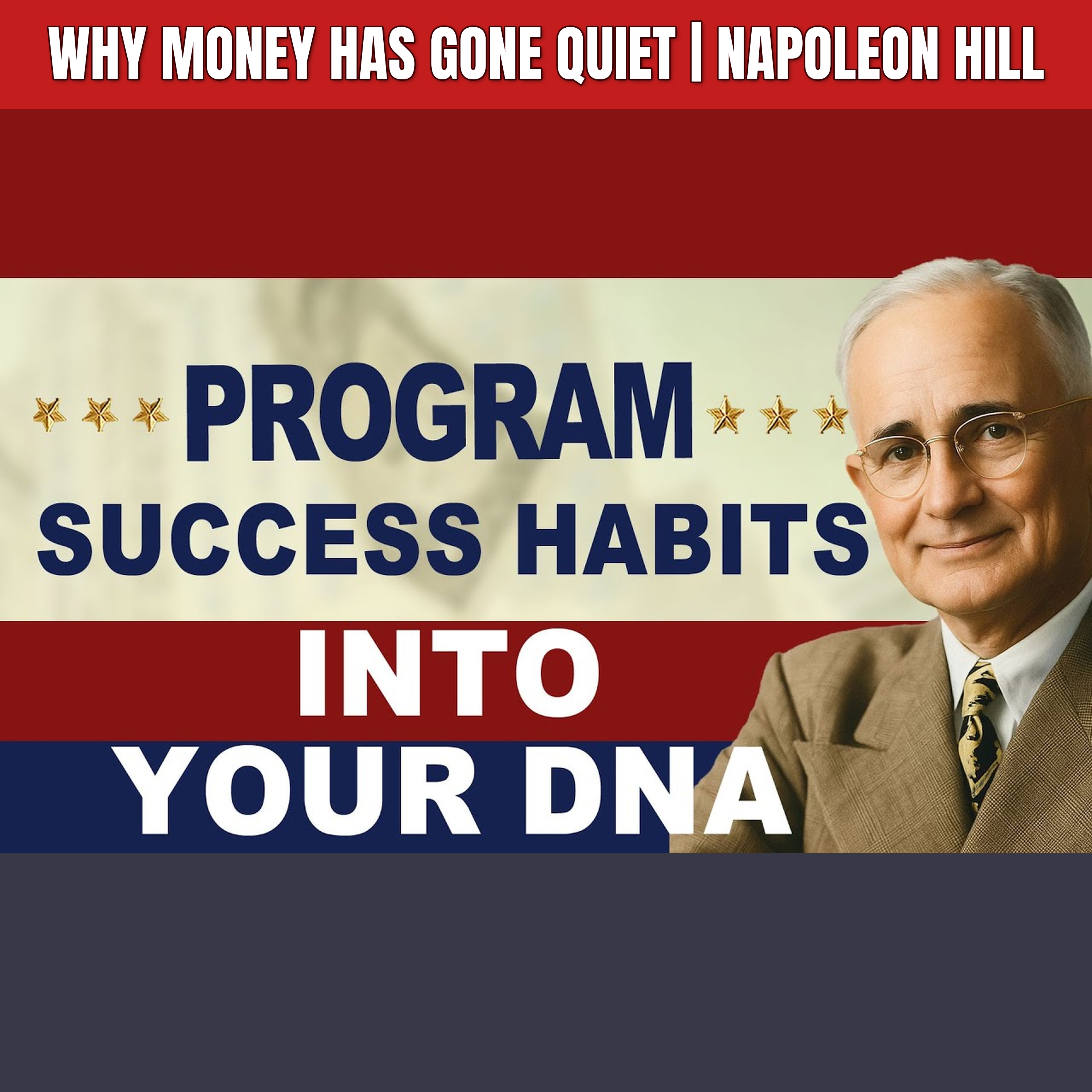 WHY MONEY HAS GONE QUIET | NAPOLEON HILL

PROGRAM
SUCCESS HABITS
INTO
YOUR DNA